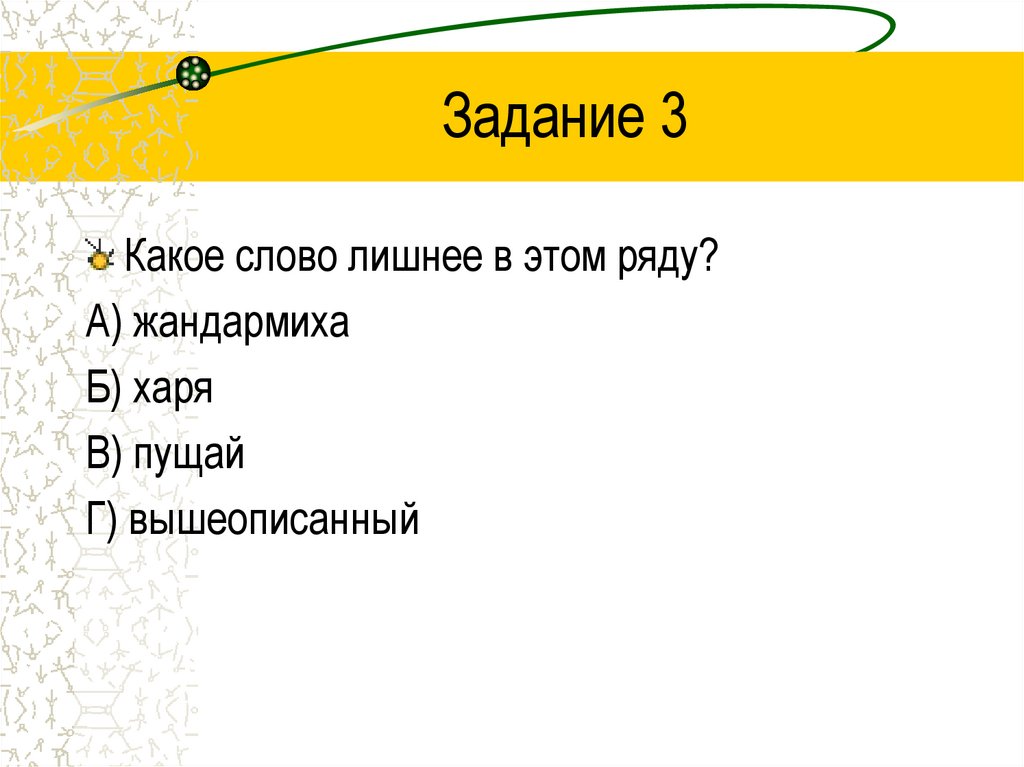 Задание 3

Какое слово лишнее в этом ряду?

А) жандармиха

Б) харя

В) пущай

Г) вышеописанный